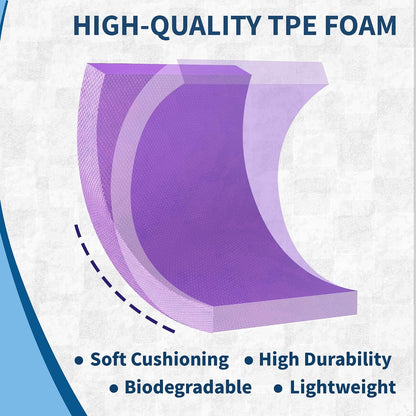 HIGH-QUALITY TPE FOAM

• Soft Cushioning • High Durability
• Biodegradable • Lightweight